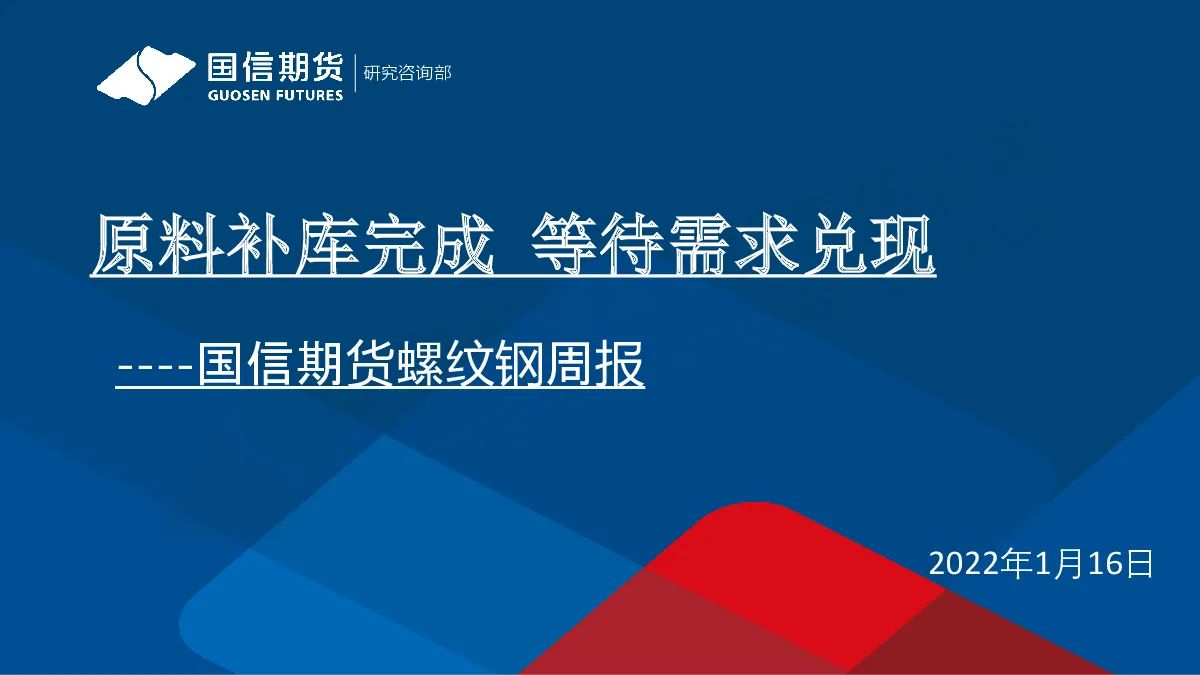 国信期货
GUOSEN FUTURES
研究咨询部

原料补库完成 等待需求兑现

----国信期货螺纹钢周报

2022年1月16日